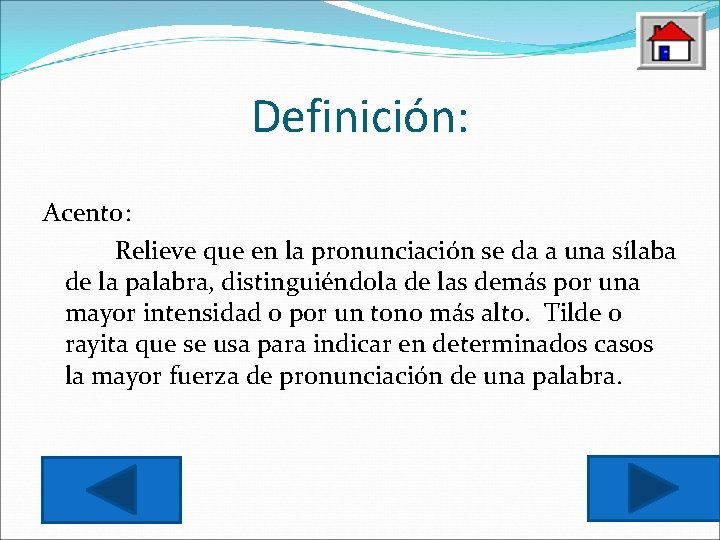 Definición:

Acento:

Relieve que en la pronunciación se da a una sílaba de la palabra, distinguiéndola de las demás por una mayor intensidad o por un tono más alto. Tilde o rayita que se usa para indicar en determinados casos la mayor fuerza de pronunciación de una palabra.